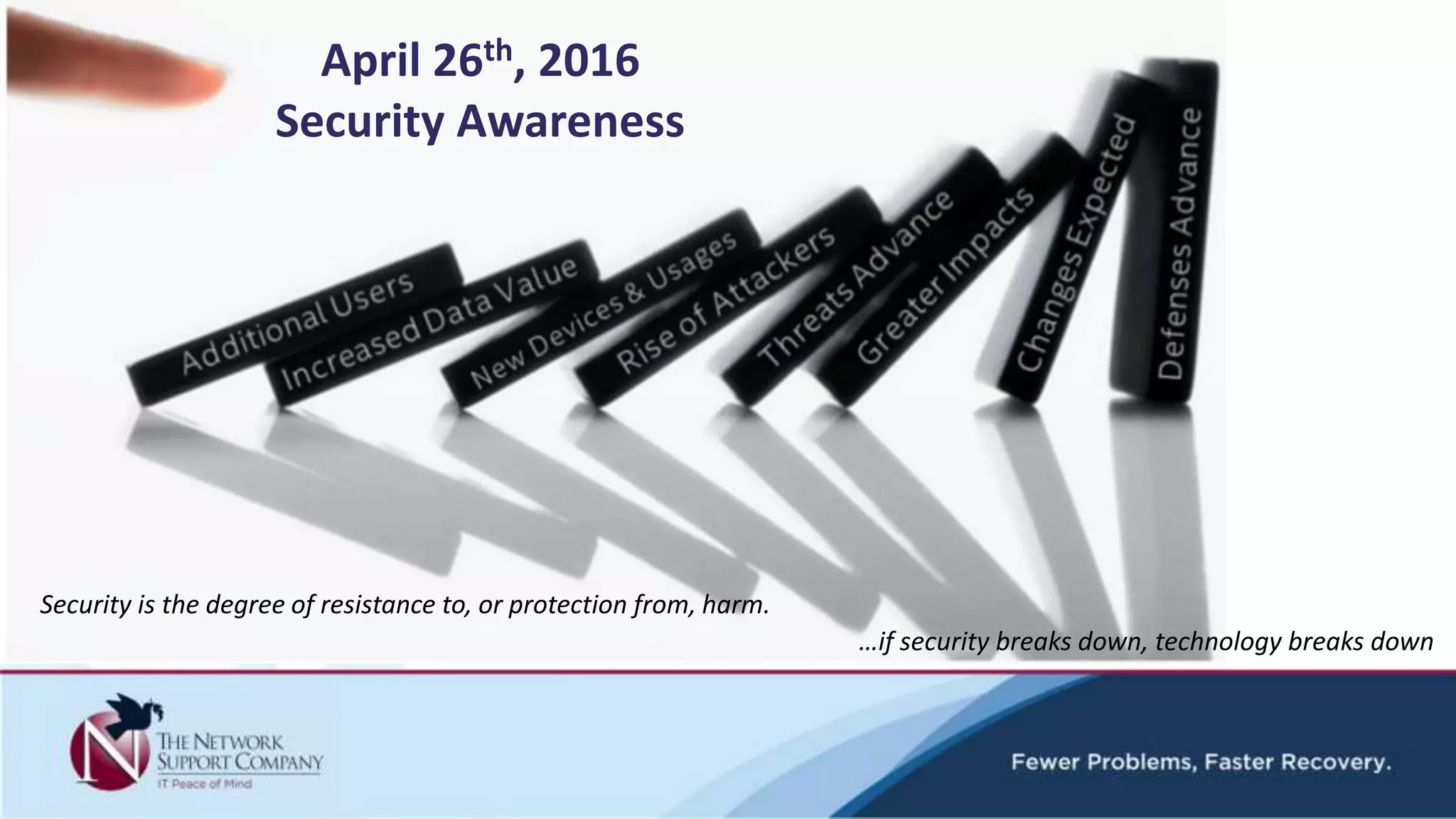 April 26$^{th}$, 2016
Security Awareness

Additional Users

Increased Data Value

New Devices & Usages

Rise of Attackers

Threats Advance

Greater Impacts

Changes Expected

Defenses Advance

Security is the degree of resistance to, or protection from, harm.

…if security breaks down, technology breaks down

N
THE NETWORK SUPPORT COMPANY
IT Peace of Mind

Fewer Problems, Faster Recovery.